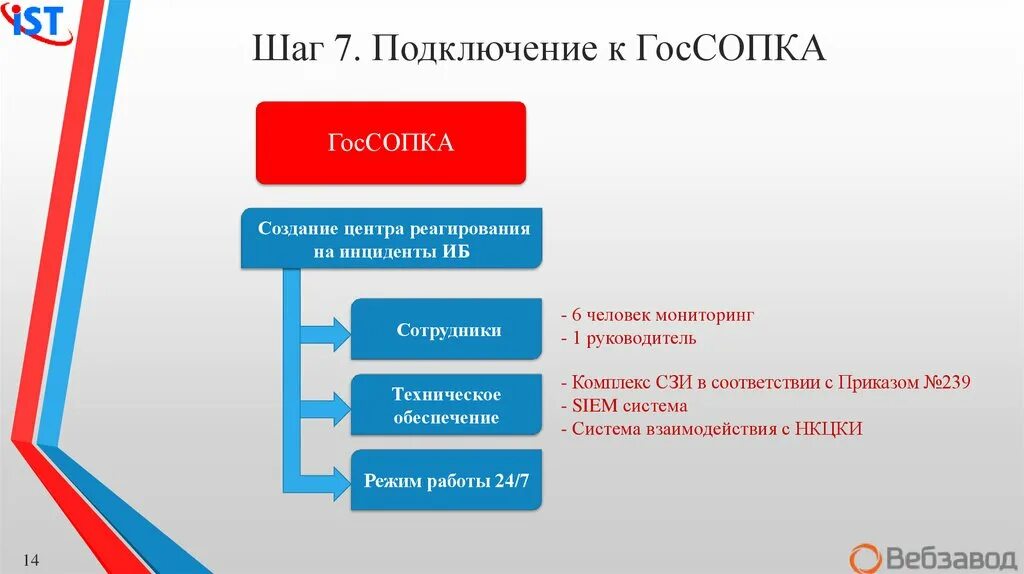 IST

Шаг 7. Подключение к ГосСОПКА

ГосСОПКА

Создание центра реагирования на инциденты ИБ

Сотрудники

- 6 человек мониторинг
- 1 руководитель

Техническое обеспечение

- Комплекс СЗИ в соответствии с Приказом №239
- SIEM система
- Система взаимодействия с НКЦКИ

Режим работы 24/7

14

Вебзавод